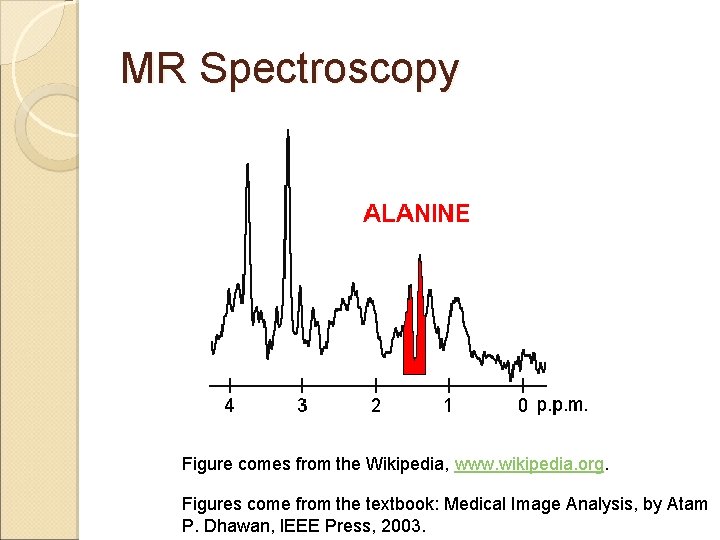 MR Spectroscopy

ALANINE

4 3 2 1 0 p.p.m.

Figure comes from the Wikipedia, www.wikipedia.org.

Figures come from the textbook: Medical Image Analysis, by Atam P. Dhawan, IEEE Press, 2003.